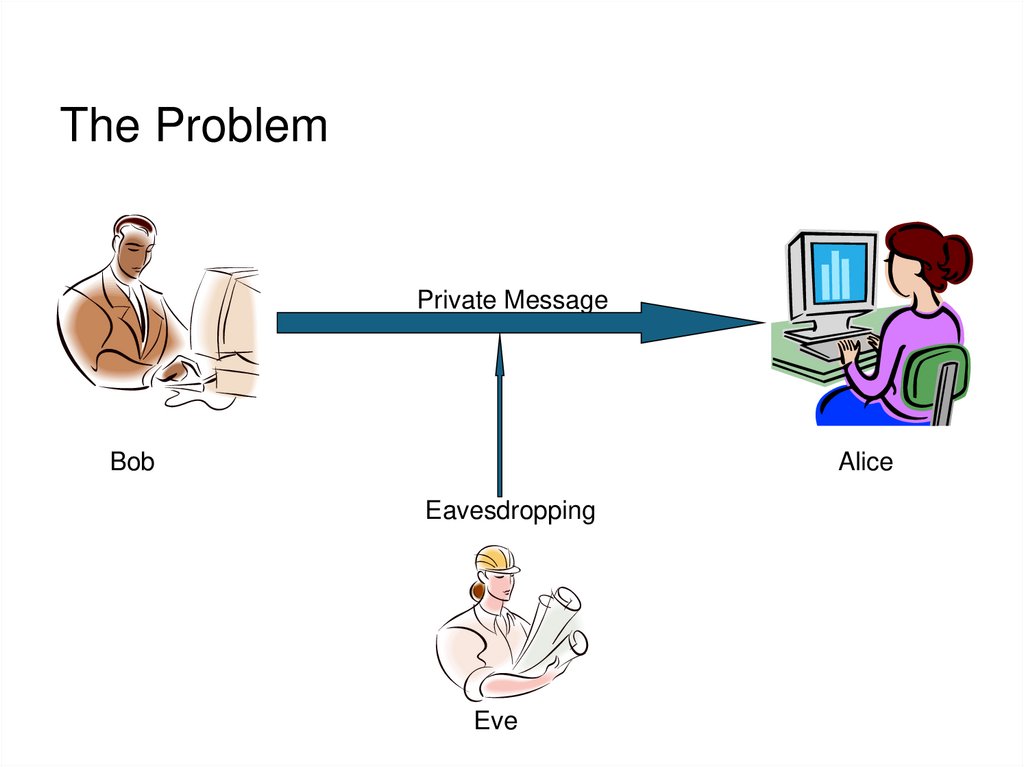 The Problem

Private Message

Bob

Alice

Eavesdropping

Eve